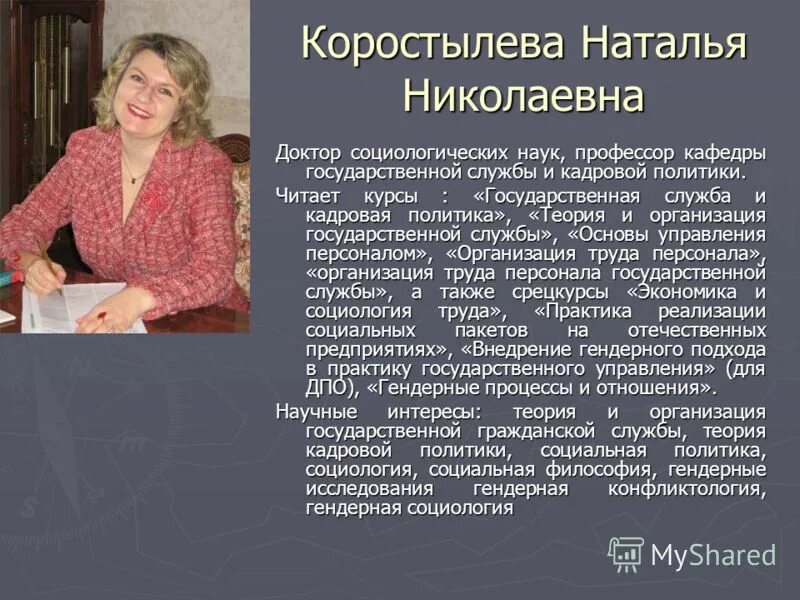 Коростылева Наталья Николаевна

Доктор социологических наук, профессор кафедры государственной службы и кадровой политики.

Читает курсы : «Государственная служба и кадровая политика», «Теория и организация государственной службы», «Основы управления персоналом», «Организация труда персонала», «организация труда персонала государственной службы», а также срецкурсы «Экономика и социология труда», «Практика реализации социальных пакетов на отечественных предприятиях», «Внедрение гендерного подхода в практику государственного управления» (для ДПО), «Гендерные процессы и отношения».

Научные интересы: теория и организация государственной гражданской службы, теория кадровой политики, социальная политика, социология, социальная философия, гендерные исследования гендерная конфликтология, гендерная социология

MyShared